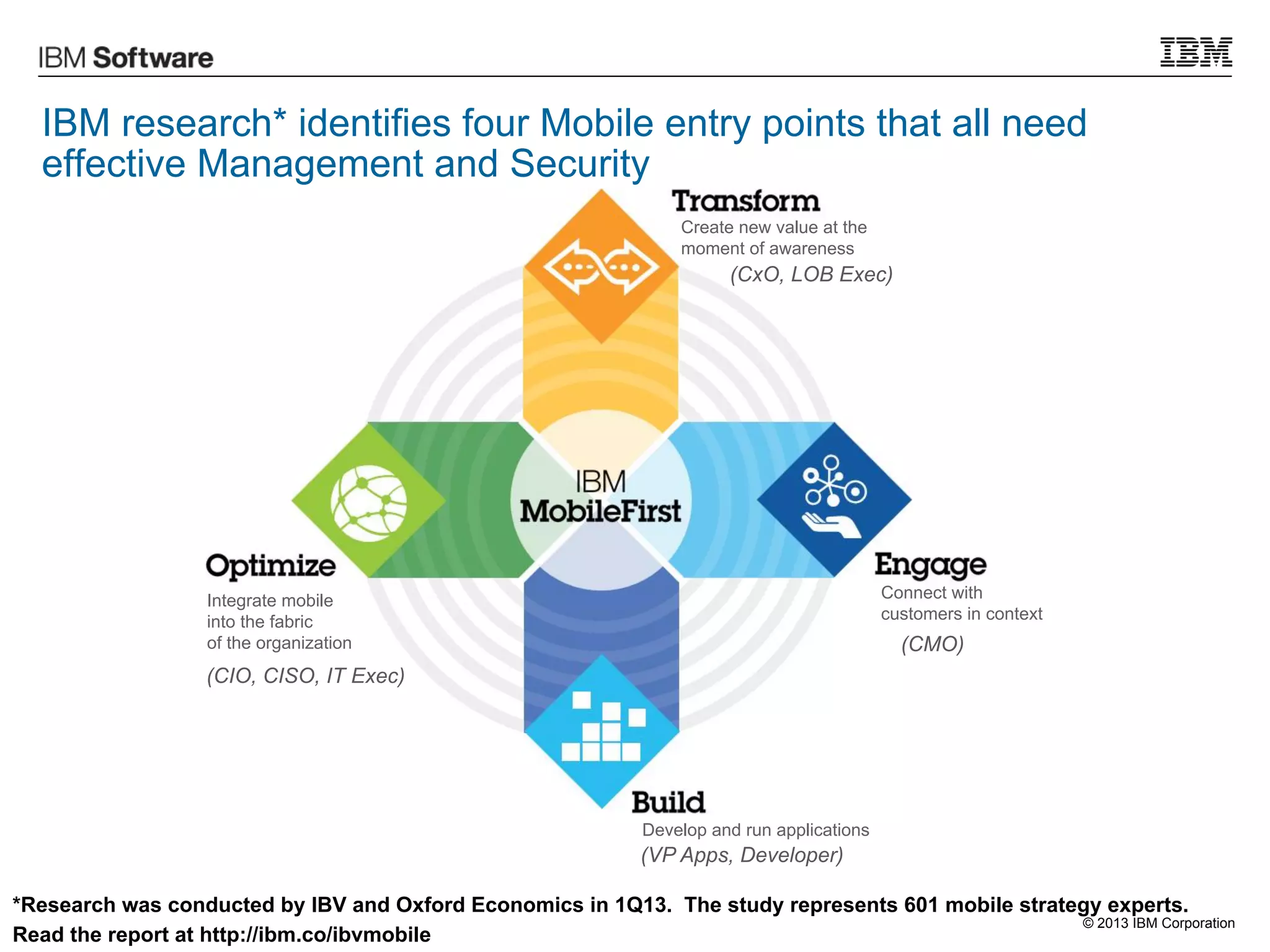 IBM Software

IBM

IBM research* identifies four Mobile entry points that all need effective Management and Security

Transform
Create new value at the moment of awareness
(CxO, LOB Exec)

IBM
MobileFirst

Optimize
Integrate mobile into the fabric of the organization
(CIO, CISO, IT Exec)

Engage
Connect with customers in context
(CMO)

Build
Develop and run applications
(VP Apps, Developer)

*Research was conducted by IBV and Oxford Economics in 1Q13. The study represents 601 mobile strategy experts.
Read the report at http://ibm.co/ibvmobile

© 2013 IBM Corporation